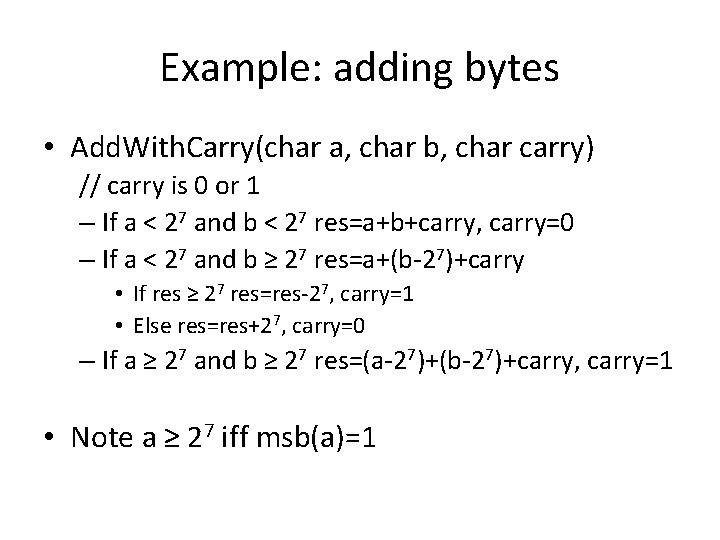 Example: adding bytes

• AddWithCarry(char a, char b, char carry)
// carry is 0 or 1
– If a < $2^7$ and b < $2^7$ res=a+b+carry, carry=0
– If a < $2^7$ and b ≥ $2^7$ res=a+(b-$2^7$)+carry
• If res ≥ $2^7$ res=res-$2^7$, carry=1
• Else res=res+$2^7$, carry=0
– If a ≥ $2^7$ and b ≥ $2^7$ res=(a-$2^7$)+(b-$2^7$)+carry, carry=1

• Note a ≥ $2^7$ iff msb(a)=1